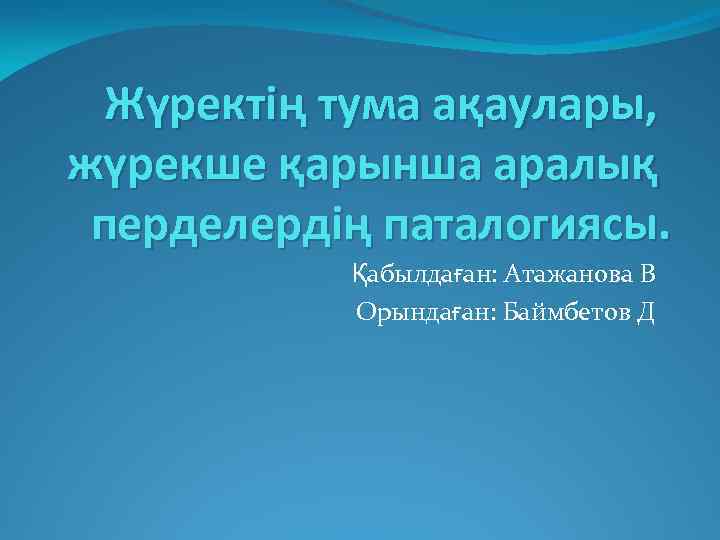 Жүректің тума ақаулары, жүрекше қарынша аралық перделердің паталогиясы.

Қабылдаған: Атажанова В
Орындаған: Баймбетов Д